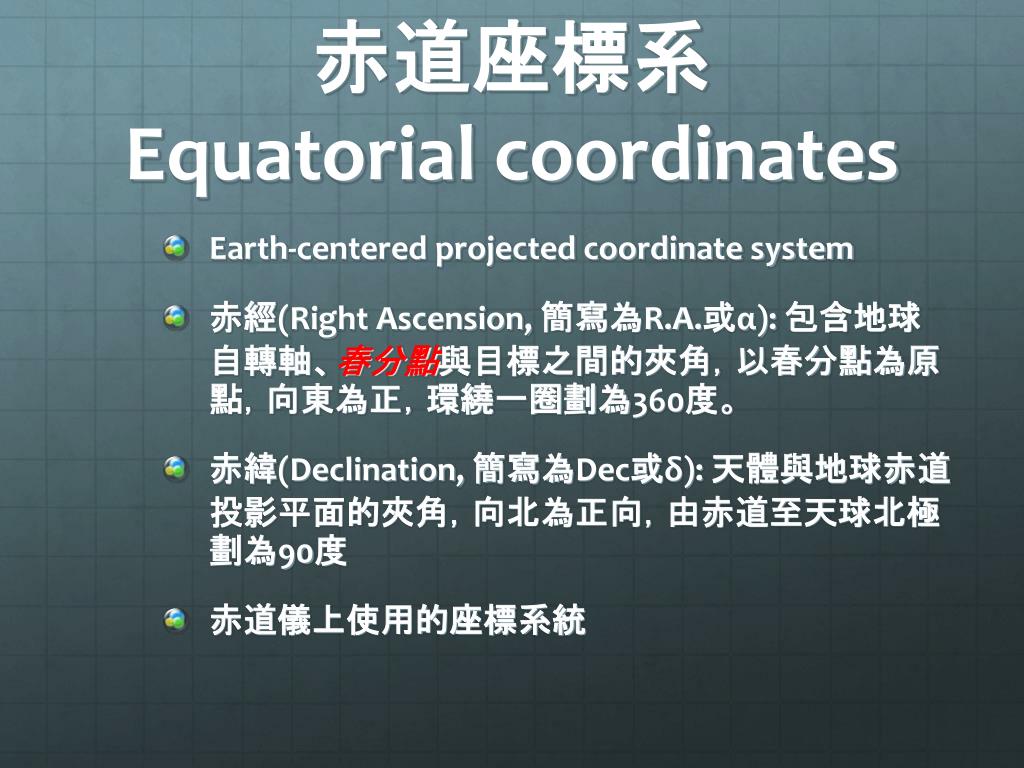 赤道座標系
Equatorial coordinates

Earth-centered projected coordinate system

赤經(Right Ascension, 簡寫為R.A.或α): 包含地球自轉軸、春分點與目標之間的夾角，以春分點為原點，向東為正，環繞一圈劃為360度。

赤緯(Declination, 簡寫為Dec或δ): 天體與地球赤道投影平面的夾角，向北為正向，由赤道至天球北極劃為90度

赤道儀上使用的座標系統